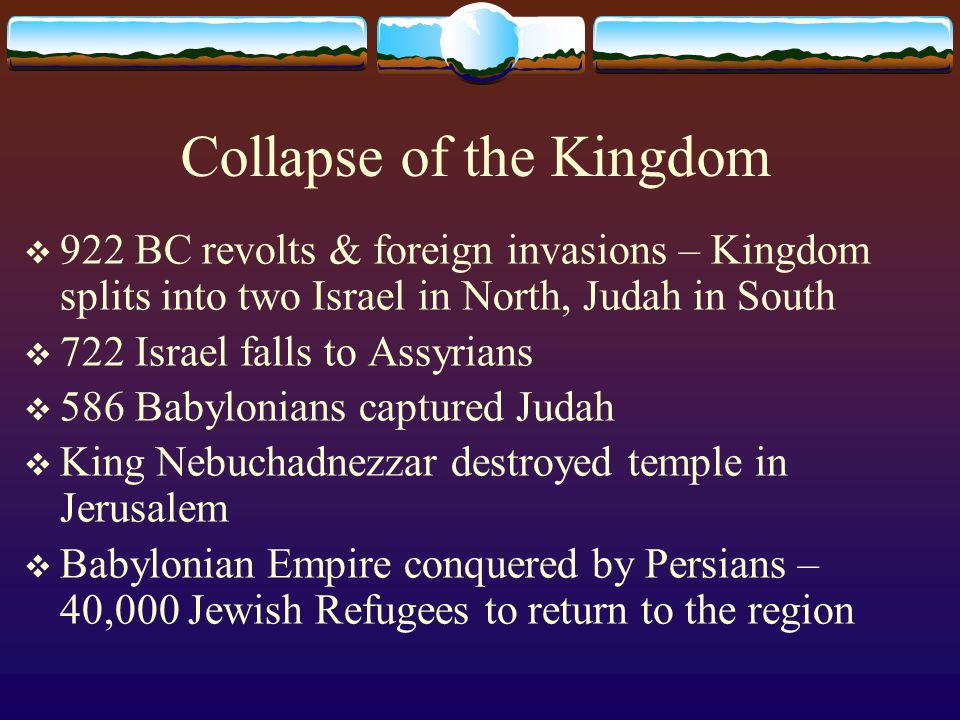 Collapse of the Kingdom

❖ 922 BC revolts & foreign invasions – Kingdom splits into two Israel in North, Judah in South
❖ 722 Israel falls to Assyrians
❖ 586 Babylonians captured Judah
❖ King Nebuchadnezzar destroyed temple in Jerusalem
❖ Babylonian Empire conquered by Persians – 40,000 Jewish Refugees to return to the region